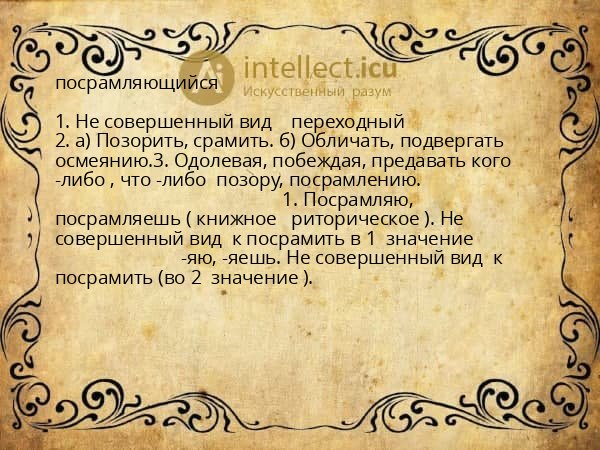 Ai intellect.icu
Искусственный разум

посрамляющийся

1. Не совершенный вид переходный
2. а) Позорить, срамить. б) Обличать, подвергать осмеянию.3. Одолевая, побеждая, предавать кого -либо , что -либо позору, посрамлению.
1. Посрамляю, посрамляешь ( книжное риторическое ). Не совершенный вид к посрамить в 1 значение
-яю, -яешь. Не совершенный вид к посрамить (во 2 значение ).